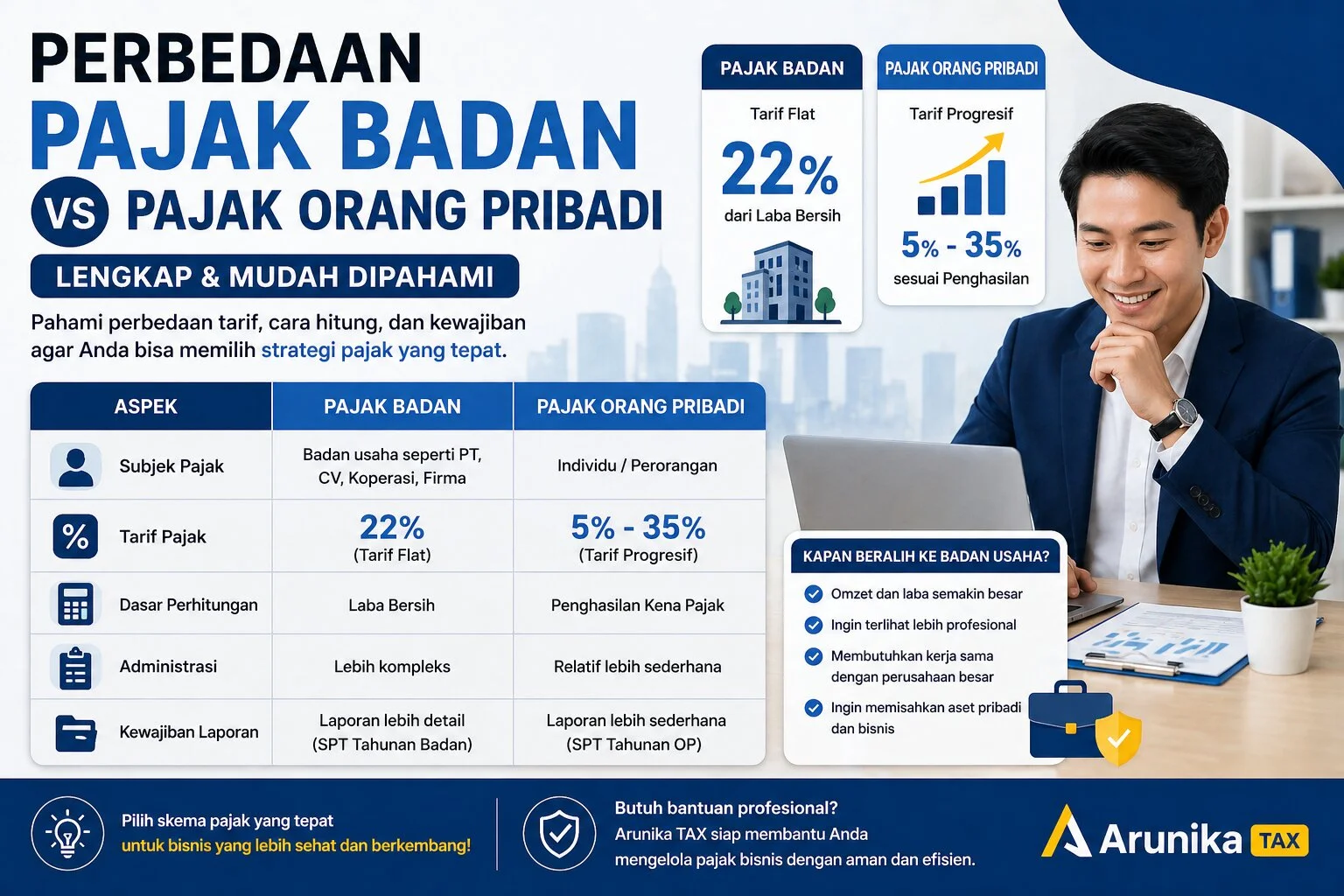 PERBEDAAN
PAJAK BADAN
VS PAJAK ORANG PRIBADI

LENGKAP & MUDAH DIPAHAMI

Pahami perbedaan tarif, cara hitung, dan kewajiban agar Anda bisa memilih strategi pajak yang tepat.

PAJAK BADAN
Tarif Flat
22%
dari Laba Bersih

PAJAK ORANG PRIBADI
Tarif Progresif
5% - 35%
sesuai Penghasilan

| ASPEK | PAJAK BADAN | PAJAK ORANG PRIBADI |
|---|---|---|
| Subjek Pajak | Badan usaha seperti PT, CV, Koperasi, Firma | Individu / Perorangan |
| Tarif Pajak | 22% (Tarif Flat) | 5% - 35% (Tarif Progresif) |
| Dasar Perhitungan | Laba Bersih | Penghasilan Kena Pajak |
| Administrasi | Lebih kompleks | Relatif lebih sederhana |
| Kewajiban Laporan | Laporan lebih detail (SPT Tahunan Badan) | Laporan lebih sederhana (SPT Tahunan OP) |

KAPAN BERALIH KE BADAN USAHA?
Omzet dan laba semakin besar
Ingin terlihat lebih profesional
Membutuhkan kerja sama dengan perusahaan besar
Ingin memisahkan aset pribadi dan bisnis

Pilih skema pajak yang tepat
untuk bisnis yang lebih sehat dan berkembang!

Butuh bantuan profesional?
Arunika TAX siap membantu Anda mengelola pajak bisnis dengan aman dan efisien.

Arunika TAX